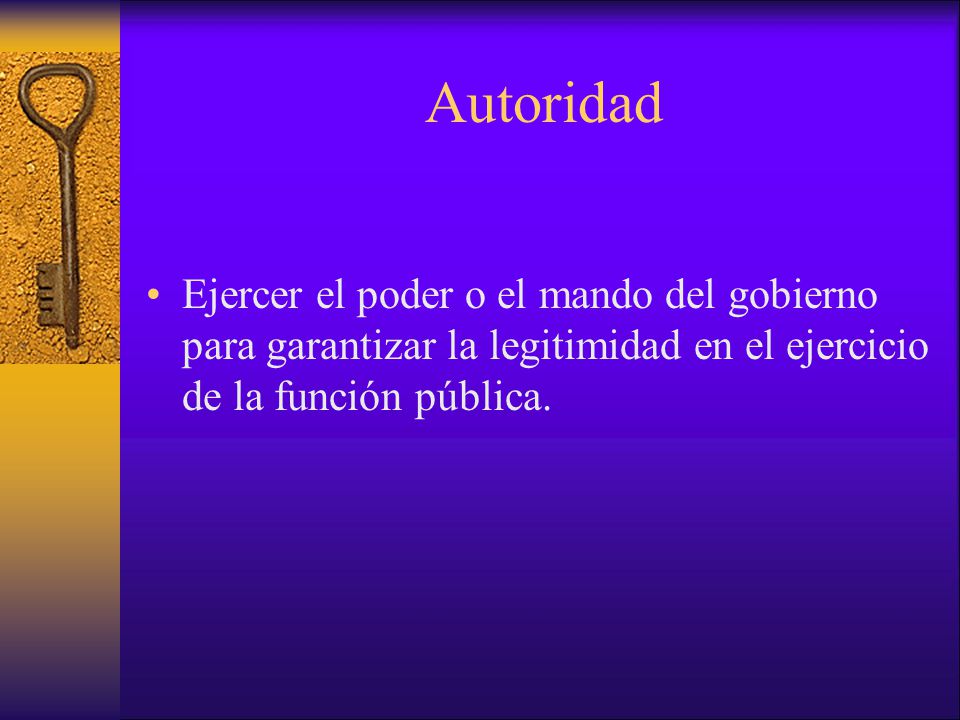 Autoridad

• Ejercer el poder o el mando del gobierno para garantizar la legitimidad en el ejercicio de la función pública.